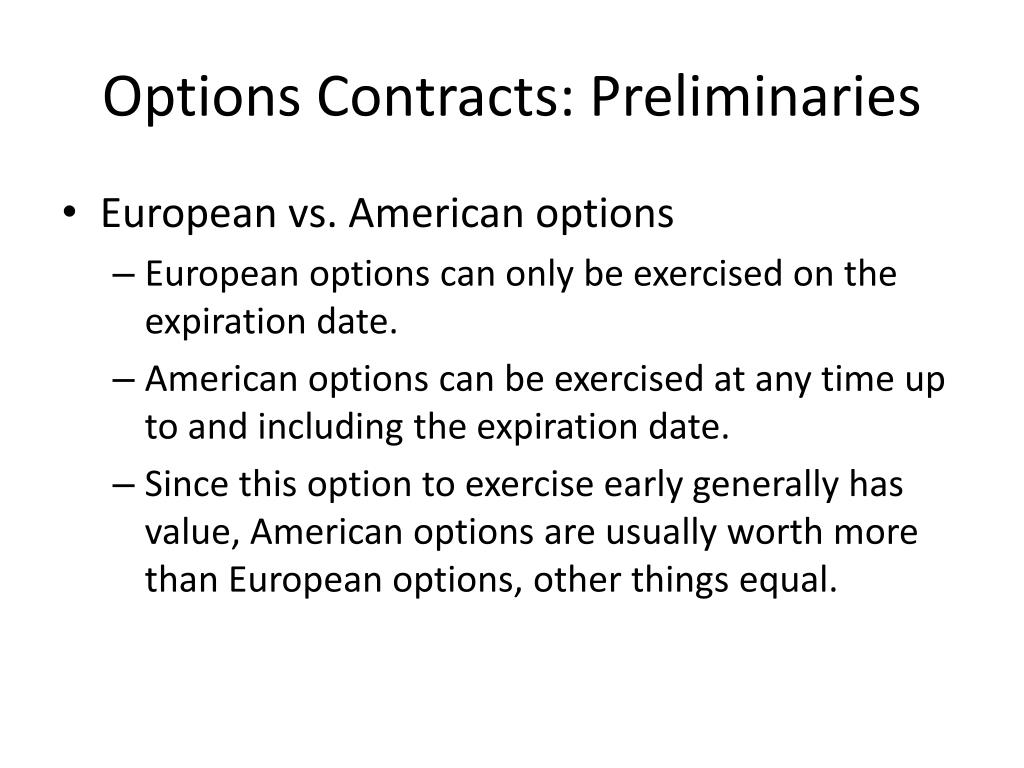 Options Contracts: Preliminaries

• European vs. American options
– European options can only be exercised on the expiration date.
– American options can be exercised at any time up to and including the expiration date.
– Since this option to exercise early generally has value, American options are usually worth more than European options, other things equal.